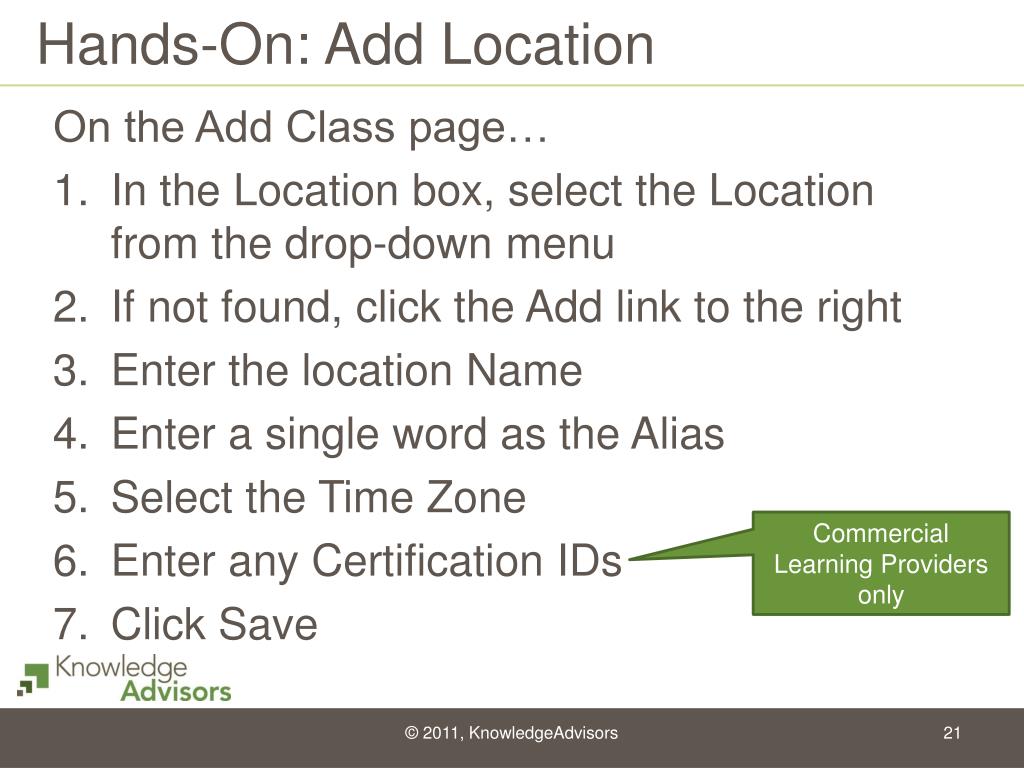 Hands-On: Add Location

On the Add Class page…

1. In the Location box, select the Location from the drop-down menu
2. If not found, click the Add link to the right
3. Enter the location Name
4. Enter a single word as the Alias
5. Select the Time Zone
6. Enter any Certification IDs
7. Click Save

Commercial Learning Providers only

Knowledge Advisors

© 2011, KnowledgeAdvisors

21